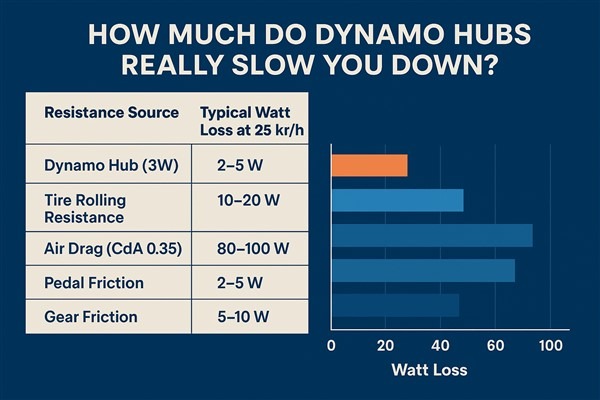 HOW MUCH DO DYNAMO HUBS REALLY SLOW YOU DOWN?

| Resistance Source | Typical Watt Loss at 25 kr/h |
|---|---|
| Dynamo Hub (3W) | 2–5 W |
| Tire Rolling Resistance | 10–20 W |
| Air Drag (CdA 0.35) | 80–100 W |
| Pedal Friction | 2–5 W |
| Gear Friction | 5–10 W |

0 20 40 60 100

Watt Loss